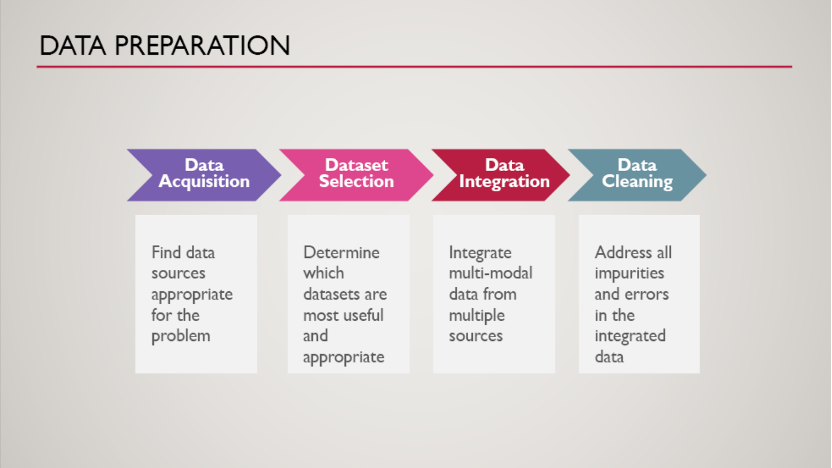 DATA PREPARATION

Data Acquisition

Dataset Selection

Data Integration

Data Cleaning

Find data sources appropriate for the problem

Determine which datasets are most useful and appropriate

Integrate multi-modal data from multiple sources

Address all impurities and errors in the integrated data